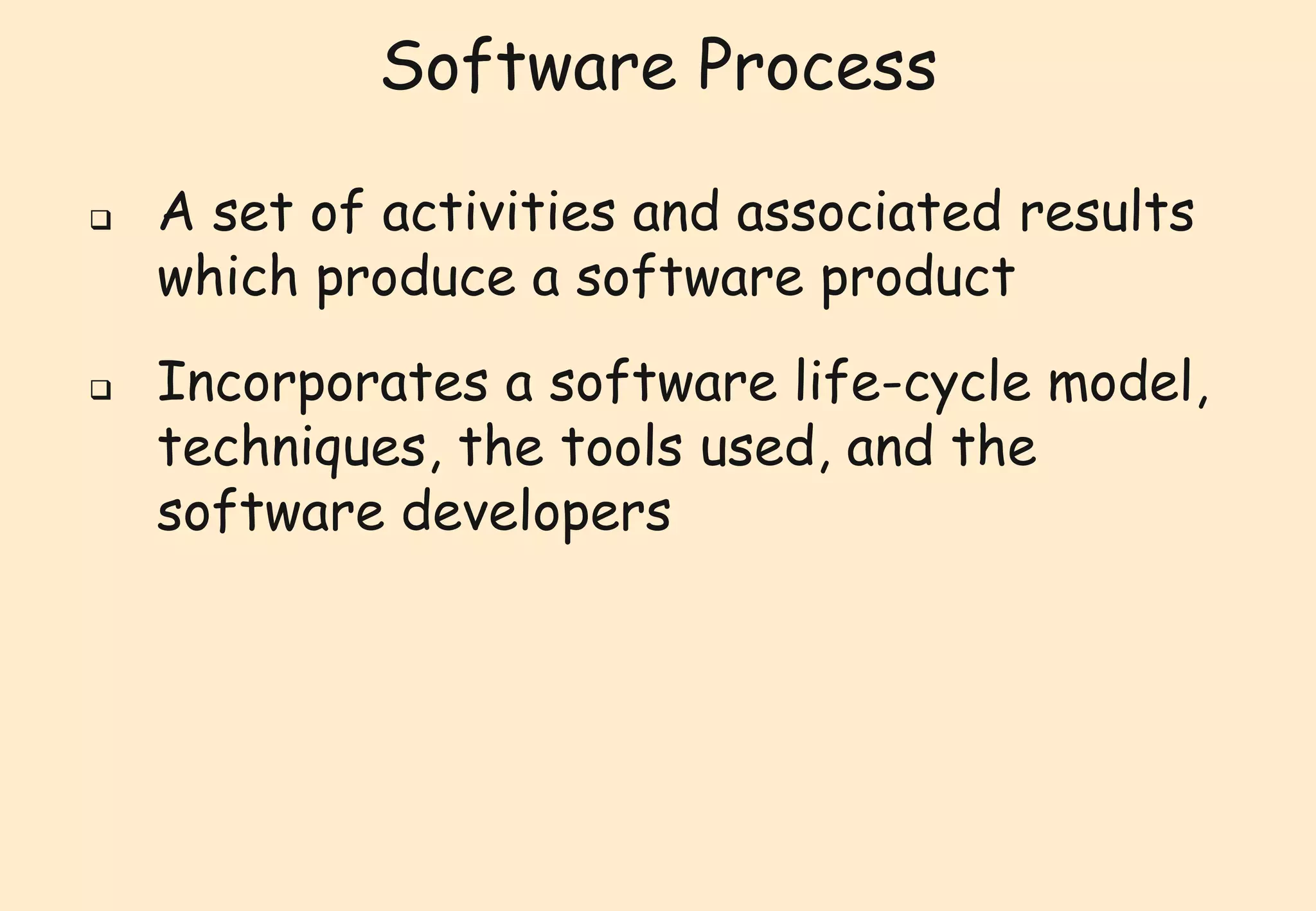 Software Process

❑ A set of activities and associated results which produce a software product

❑ Incorporates a software life-cycle model, techniques, the tools used, and the software developers